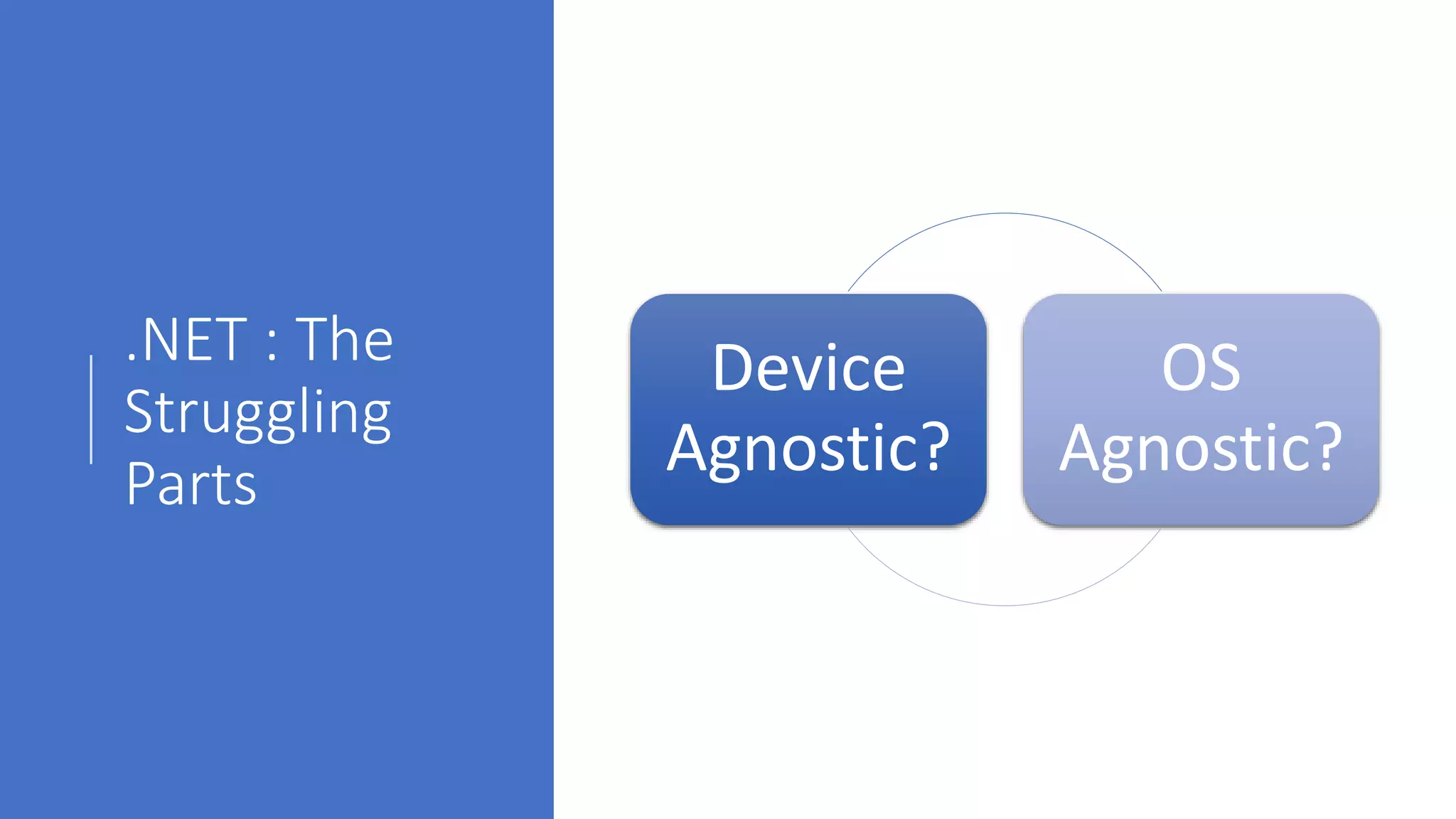 .NET : The Struggling Parts

Device Agnostic?

OS Agnostic?